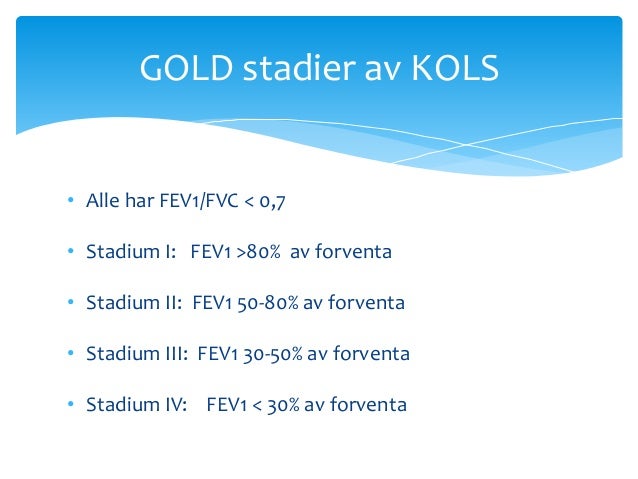 GOLD stadier av KOLS

• Alle har FEV1/FVC < 0,7

• Stadium I: FEV1 >80% av forventa

• Stadium II: FEV1 50-80% av forventa

• Stadium III: FEV1 30-50% av forventa

• Stadium IV: FEV1 < 30% av forventa